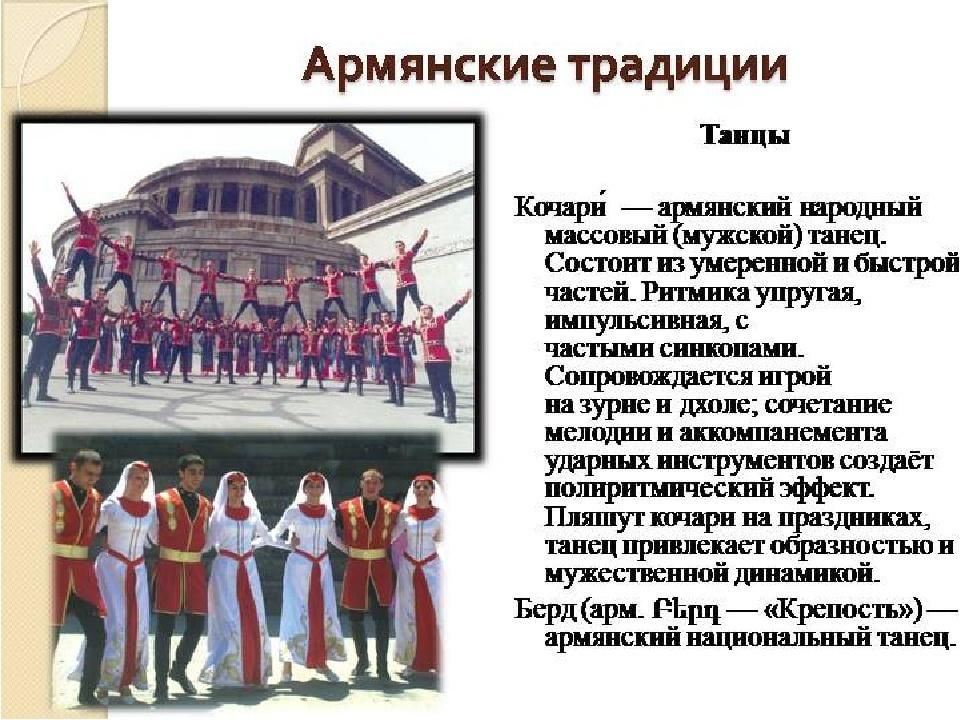 Армянские традиции

Танцы

Кочари́ — армянский народный массовый (мужской) танец. Состоит из умеренной и быстрой частей. Ритмика упругая, импульсивная, с частыми синкопами. Сопровождается игрой на зурне и дхоле; сочетание мелодии и аккомпанемента ударных инструментов создаёт полиритмический эффект. Пляшут кочари на праздниках, танец привлекает образностью и мужественной динамикой.

Берд (арм. Բերդ — «Крепость») — армянский национальный танец.